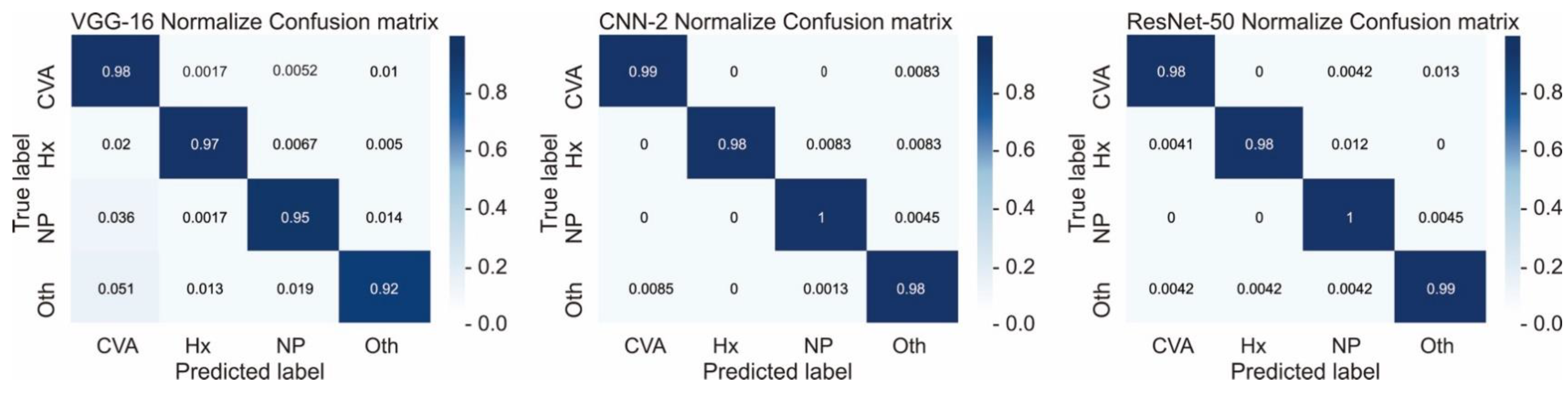 VGG-16 Normalize Confusion matrix

True label

| | CVA | Hx | NP | Oth |
|---|---|---|---|---|
| CVA | 0.98 | 0.0017 | 0.0052 | 0.01 |
| Hx | 0.02 | 0.97 | 0.0067 | 0.005 |
| NP | 0.036 | 0.0017 | 0.95 | 0.014 |
| Oth | 0.051 | 0.013 | 0.019 | 0.92 |

Predicted label

- 0.8
- 0.6
- 0.4
- 0.2
- 0.0

CNN-2 Normalize Confusion matrix

True label

| | CVA | Hx | NP | Oth |
|---|---|---|---|---|
| CVA | 0.99 | 0 | 0 | 0.0083 |
| Hx | 0 | 0.98 | 0.0083 | 0.0083 |
| NP | 0 | 0 | 1 | 0.0045 |
| Oth | 0.0085 | 0 | 0.0013 | 0.98 |

Predicted label

- 0.8
- 0.6
- 0.4
- 0.2
- 0.0

ResNet-50 Normalize Confusion matrix

True label

| | CVA | Hx | NP | Oth |
|---|---|---|---|---|
| CVA | 0.98 | 0 | 0.0042 | 0.013 |
| Hx | 0.0041 | 0.98 | 0.012 | 0 |
| NP | 0 | 0 | 1 | 0.0045 |
| Oth | 0.0042 | 0.0042 | 0.0042 | 0.99 |

Predicted label

- 0.8
- 0.6
- 0.4
- 0.2
- 0.0